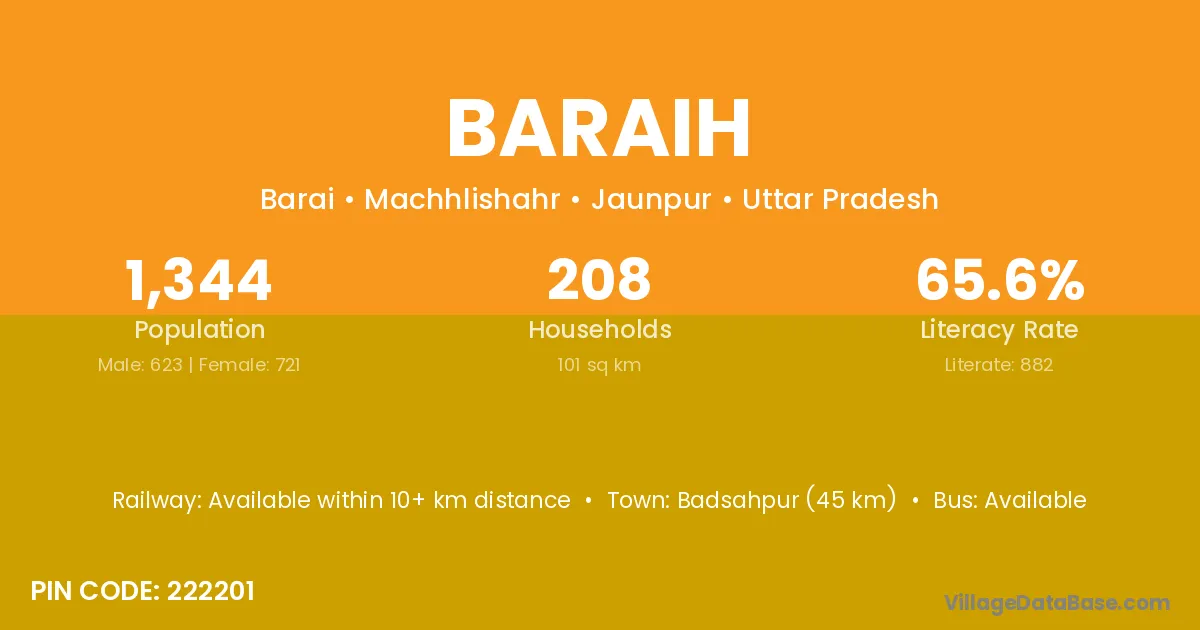 BARAIH

Barai • Machhlishahr • Jaunpur • Uttar Pradesh

1,344
Population
Male: 623 | Female: 721

208
Households
101 sq km

65.6%
Literacy Rate
Literate: 882

Railway: Available within 10+ km distance • Town: Badsahpur (45 km) • Bus: Available

PIN CODE: 222201

VillageDataBase.com